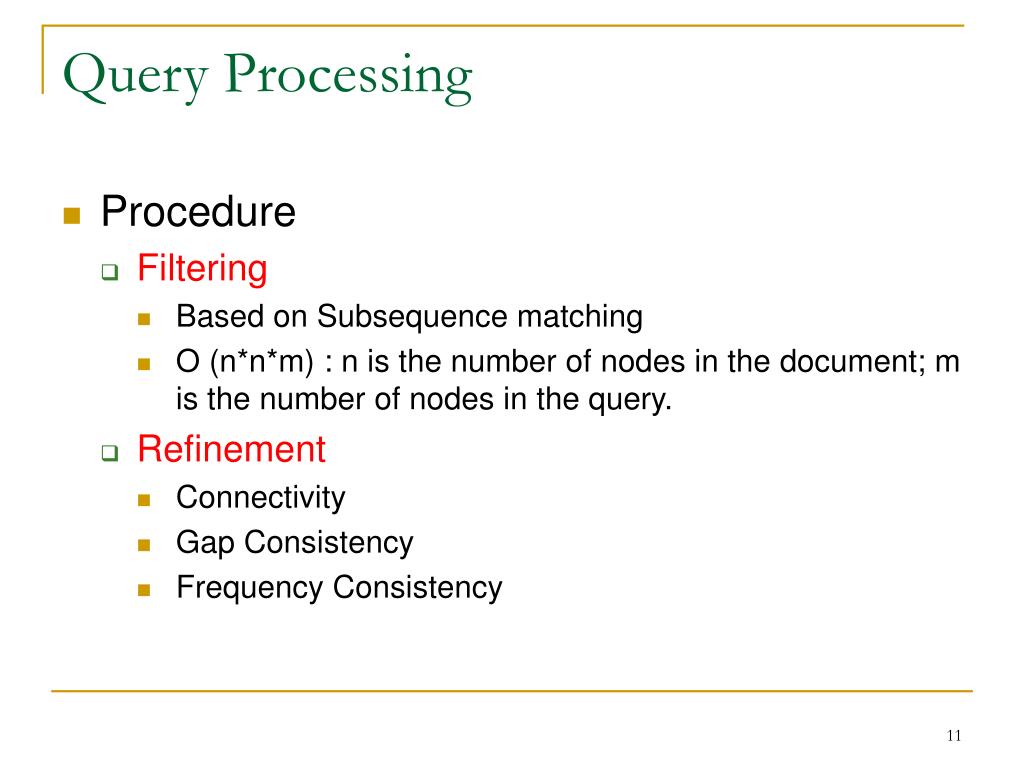 Query Processing

Procedure
Filtering
Based on Subsequence matching
O (n*n*m) : n is the number of nodes in the document; m is the number of nodes in the query.
Refinement
Connectivity
Gap Consistency
Frequency Consistency

11